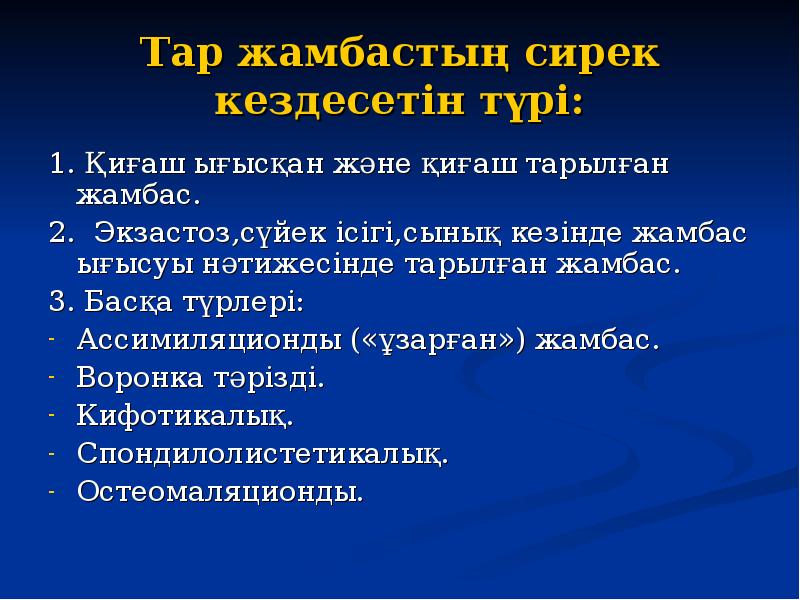 Тар жамбастың сирек кездесетін түрі:

1. Қиғаш ығысқан және қиғаш тарылған жамбас.

2.  Экзастоз,сүйек ісігі,сынық кезінде жамбас ығысуы нәтижесінде тарылған жамбас.

3. Басқа түрлері:

- Ассимиляционды («ұзарған») жамбас.
- Воронка тәрізді.
- Кифотикалық.
- Спондилолистетикалық.
- Остеомаляционды.